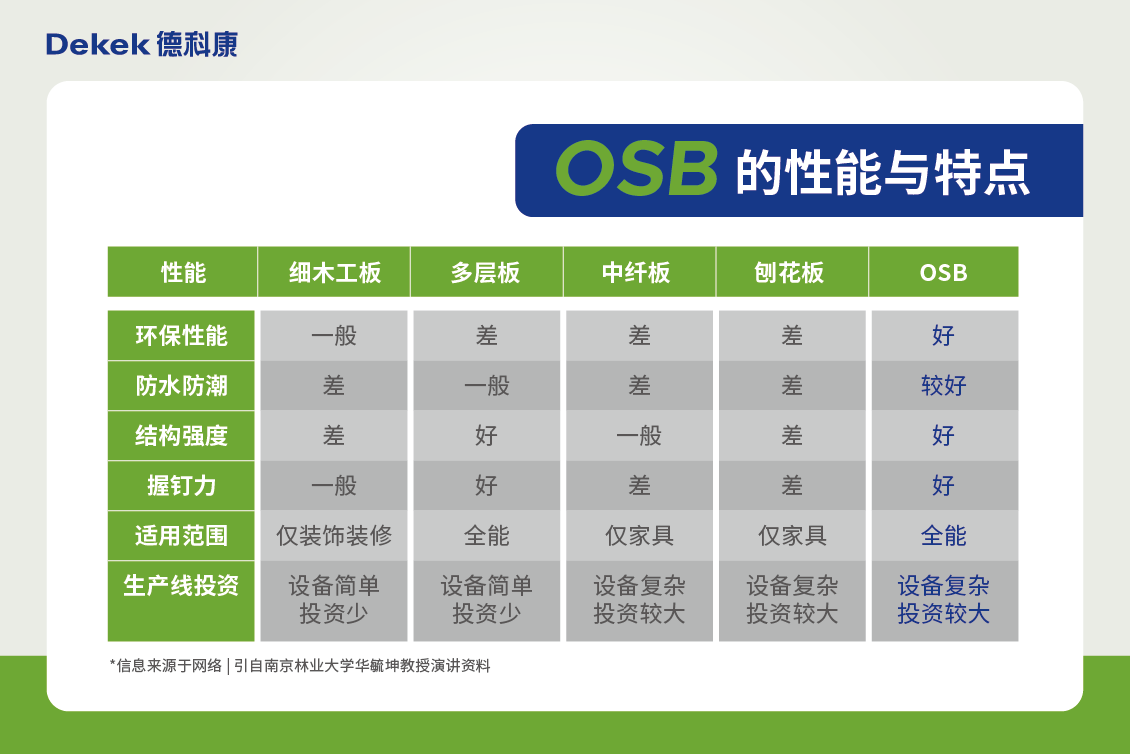 Dekek 德科康

OSB 的性能与特点

| 性能 | 细木工板 | 多层板 | 中纤板 | 刨花板 | OSB |
|---|---|---|---|---|---|
| 环保性能 | 一般 | 差 | 差 | 差 | 好 |
| 防水防潮 | 差 | 一般 | 差 | 差 | 较好 |
| 结构强度 | 差 | 好 | 一般 | 差 | 好 |
| 握钉力 | 一般 | 好 | 差 | 差 | 好 |
| 适用范围 | 仅装饰装修 | 全能 | 仅家具 | 仅家具 | 全能 |
| 生产线投资 | 设备简单 投资少 | 设备简单 投资少 | 设备复杂 投资较大 | 设备复杂 投资较大 | 设备复杂 投资较大 |

*信息来源于网络 | 引自南京林业大学华毓坤教授演讲资料